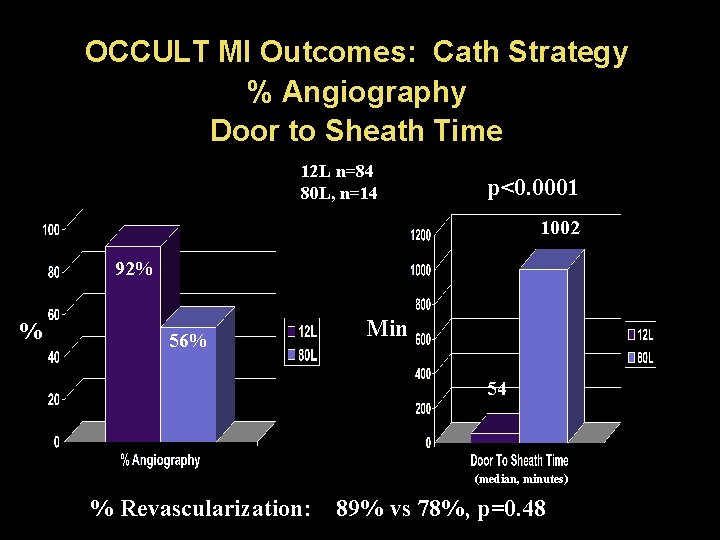 OCCULT MI Outcomes: Cath Strategy
% Angiography
Door to Sheath Time

12L n=84
80L, n=14

p<0.0001

100
80
60
40
20
0
%
92%
56%
12L
80L
% Angiography

1200
1000
800
600
400
200
0
Min
1002
54
12L
80L
Door To Sheath Time
(median, minutes)

% Revascularization: 89% vs 78%, p=0.48